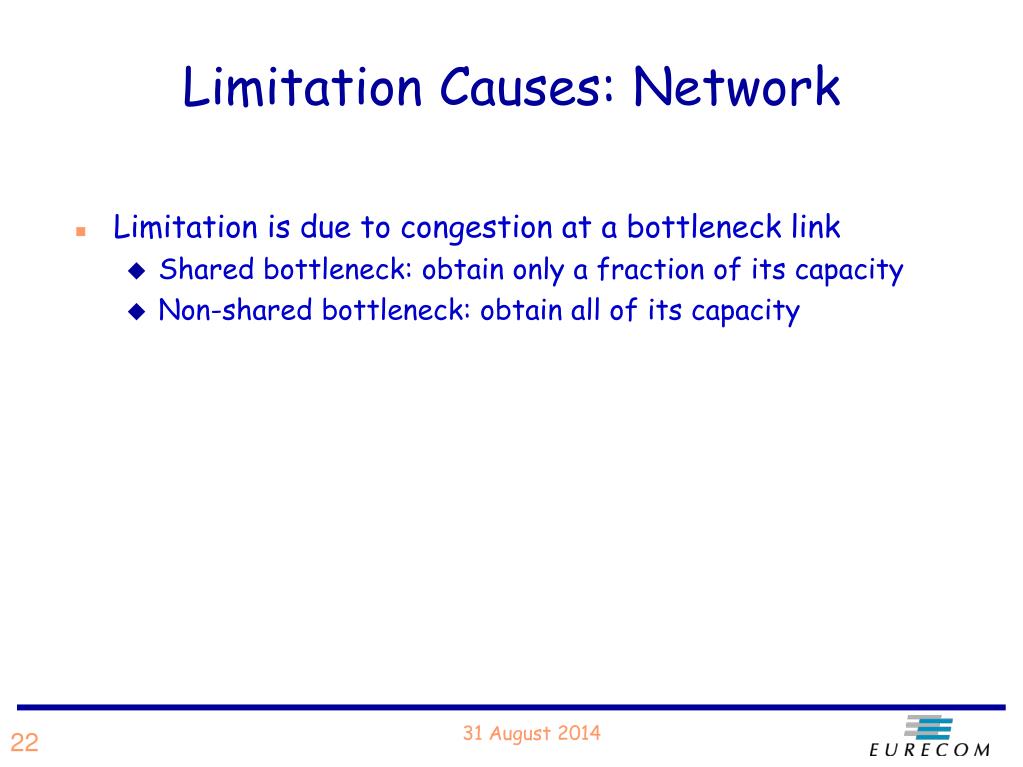 Limitation Causes: Network

- Limitation is due to congestion at a bottleneck link
  - Shared bottleneck: obtain only a fraction of its capacity
  - Non-shared bottleneck: obtain all of its capacity

22

31 August 2014

EURECOM